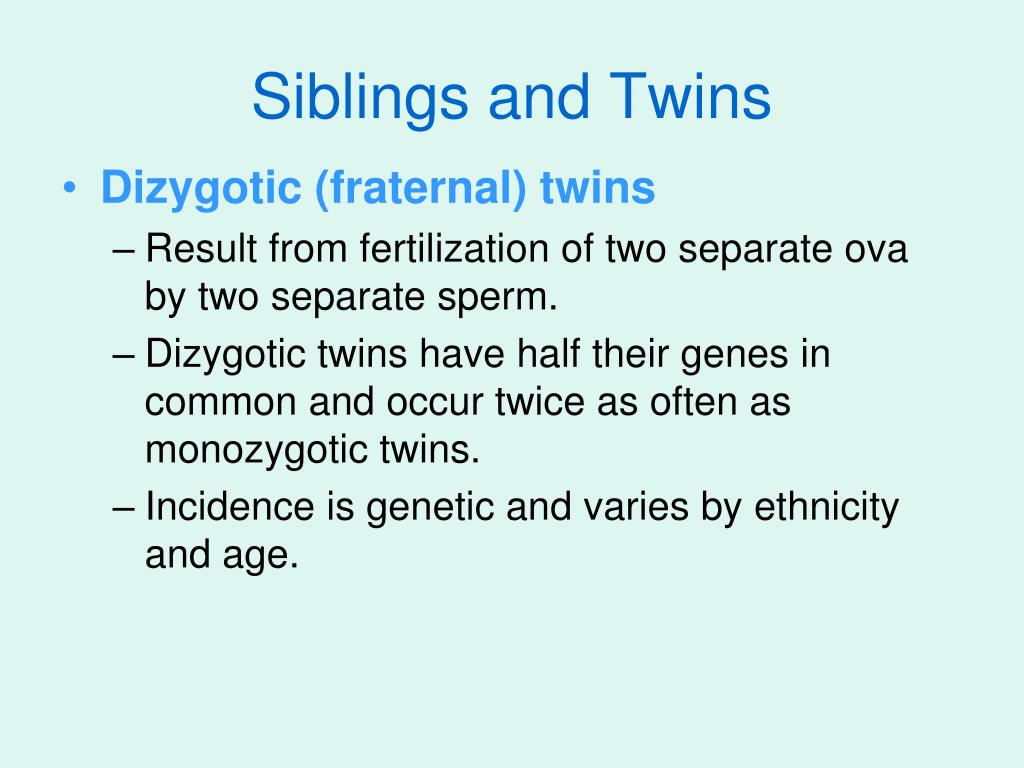 Siblings and Twins

• Dizygotic (fraternal) twins
– Result from fertilization of two separate ova by two separate sperm.
– Dizygotic twins have half their genes in common and occur twice as often as monozygotic twins.
– Incidence is genetic and varies by ethnicity and age.